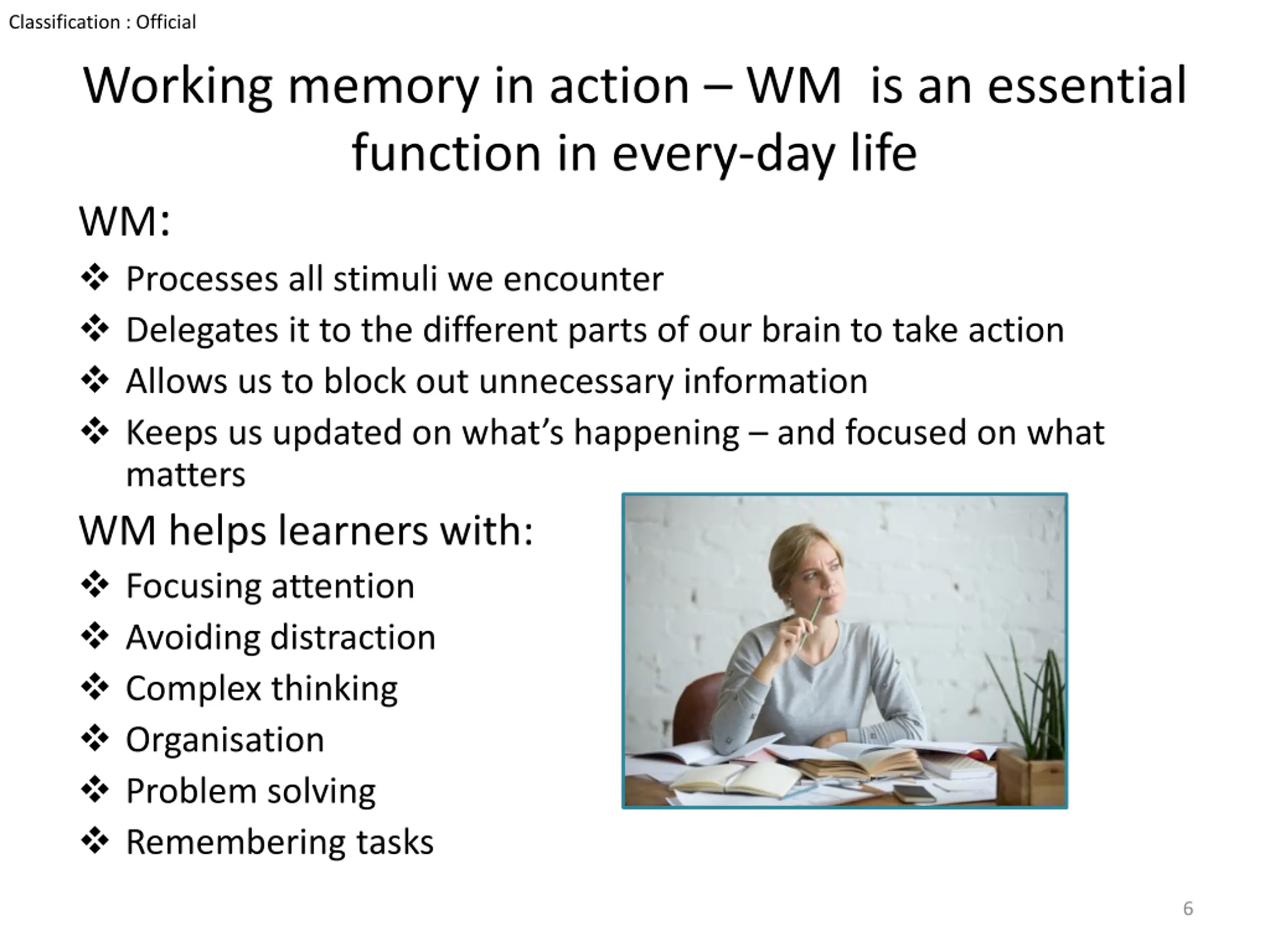 Classification : Official

Working memory in action – WM is an essential function in every-day life

WM:

❖ Processes all stimuli we encounter
❖ Delegates it to the different parts of our brain to take action
❖ Allows us to block out unnecessary information
❖ Keeps us updated on what's happening – and focused on what matters

WM helps learners with:

❖ Focusing attention
❖ Avoiding distraction
❖ Complex thinking
❖ Organisation
❖ Problem solving
❖ Remembering tasks

6